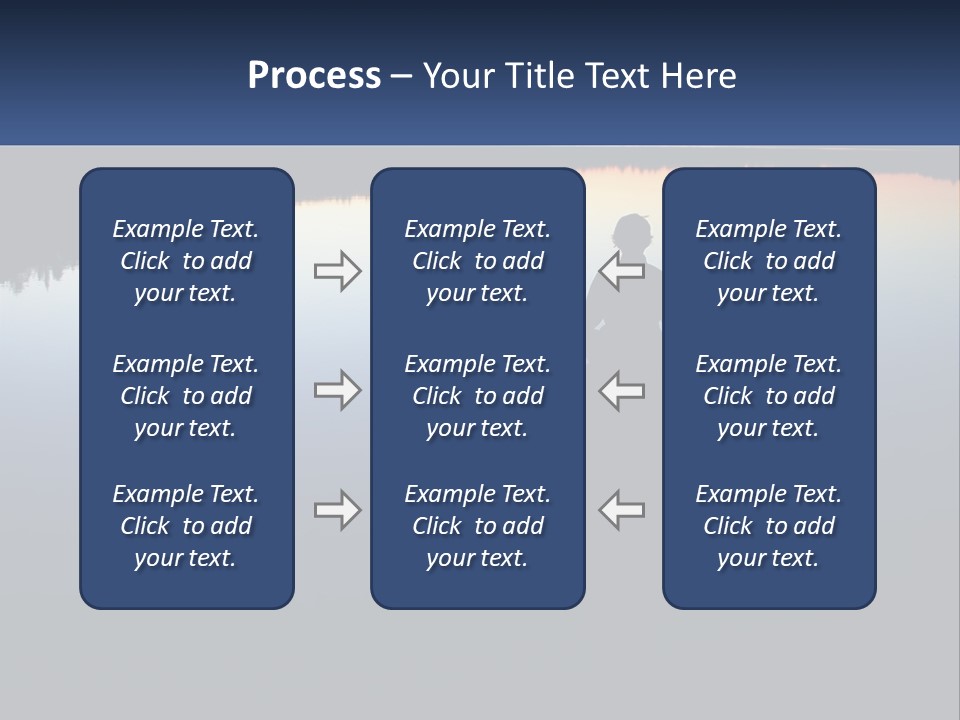 Process – Your Title Text Here

Example Text. Click to add your text.

Example Text. Click to add your text.

Example Text. Click to add your text.

Example Text. Click to add your text.

Example Text. Click to add your text.

Example Text. Click to add your text.

Example Text. Click to add your text.

Example Text. Click to add your text.

Example Text. Click to add your text.